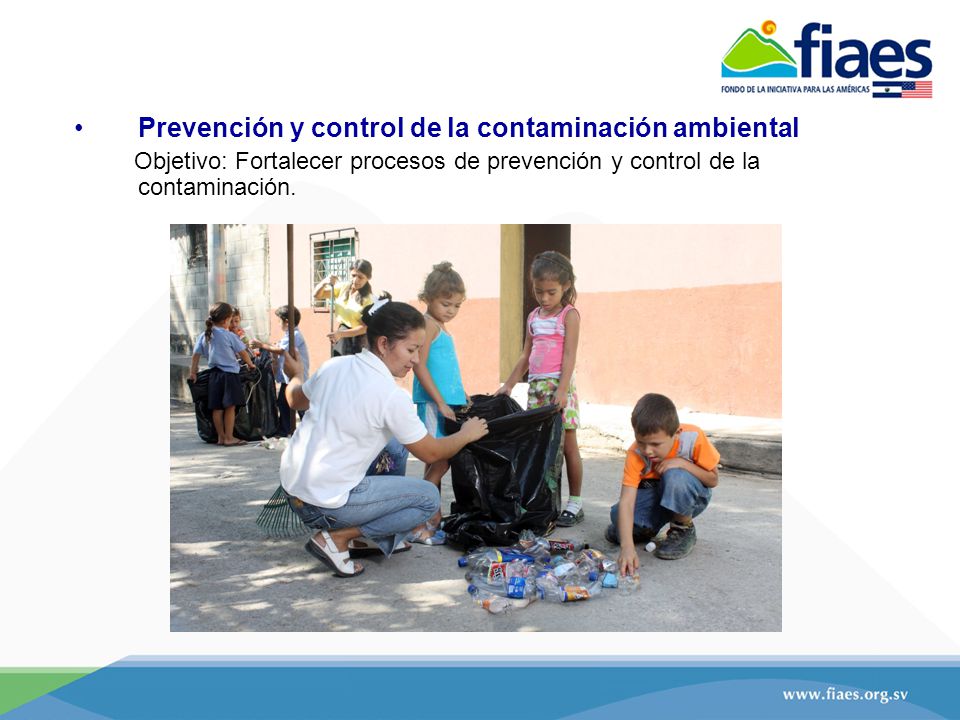 fiaes
FONDO DE LA INICIATIVA PARA LAS AMÉRICAS

• Prevención y control de la contaminación ambiental

Objetivo: Fortalecer procesos de prevención y control de la contaminación.

www.fiaes.org.sv